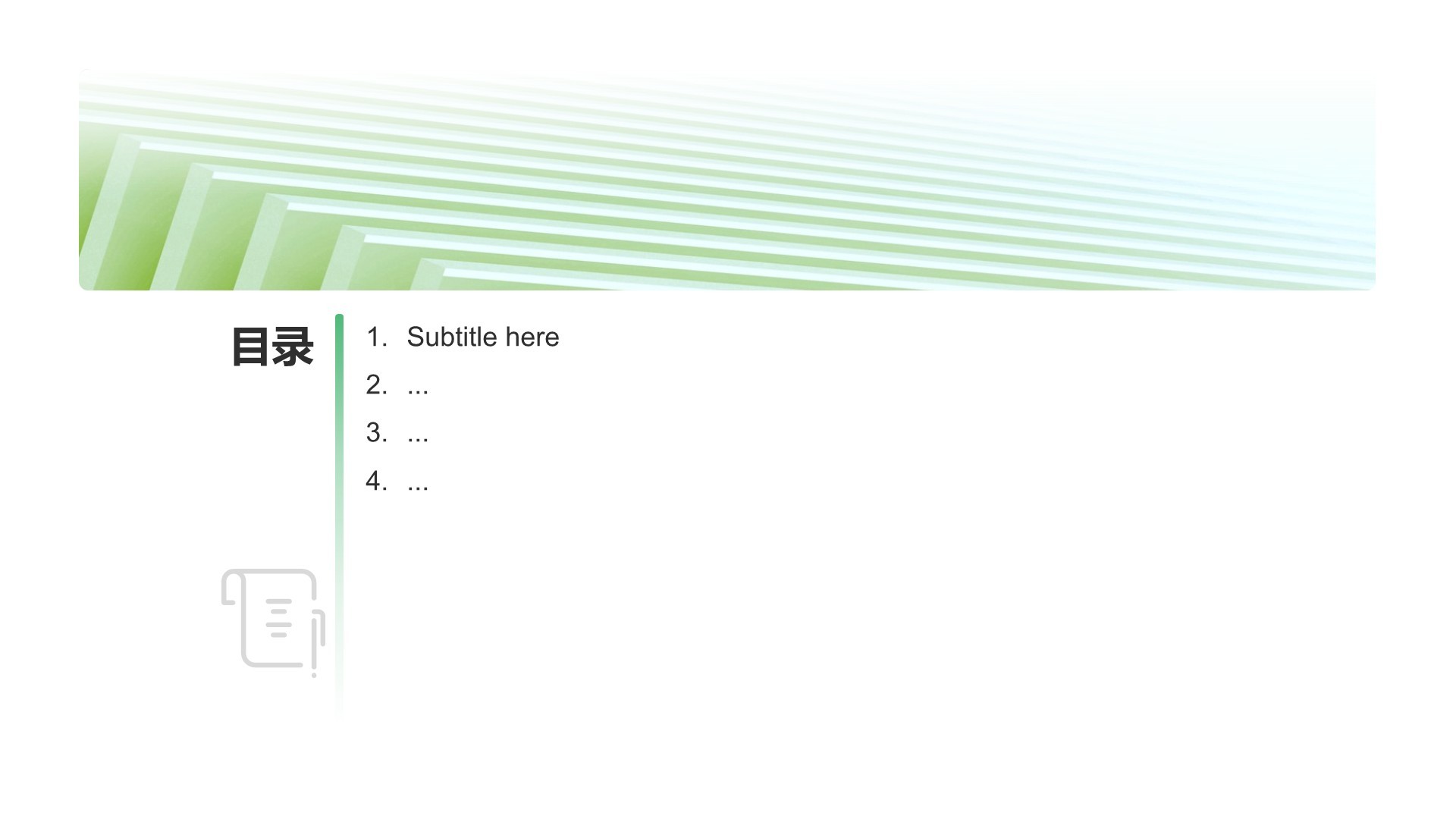 目录

1. Subtitle here
2. ...
3. ...
4. ...